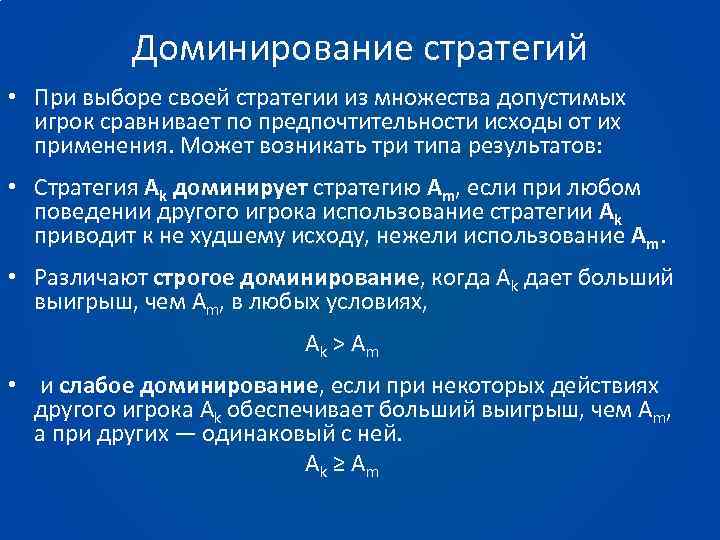 Доминирование стратегий

• При выборе своей стратегии из множества допустимых игрок сравнивает по предпочтительности исходы от их применения. Может возникать три типа результатов:

• Стратегия $A_k$ доминирует стратегию $A_m$, если при любом поведении другого игрока использование стратегии $A_k$ приводит к не худшему исходу, нежели использование $A_m$.

• Различают строгое доминирование, когда $A_k$ дает больший выигрыш, чем $A_m$, в любых условиях,

$A_k > A_m$

• и слабое доминирование, если при некоторых действиях другого игрока $A_k$ обеспечивает больший выигрыш, чем $A_m$, а при других — одинаковый с ней.

$A_k \geq A_m$